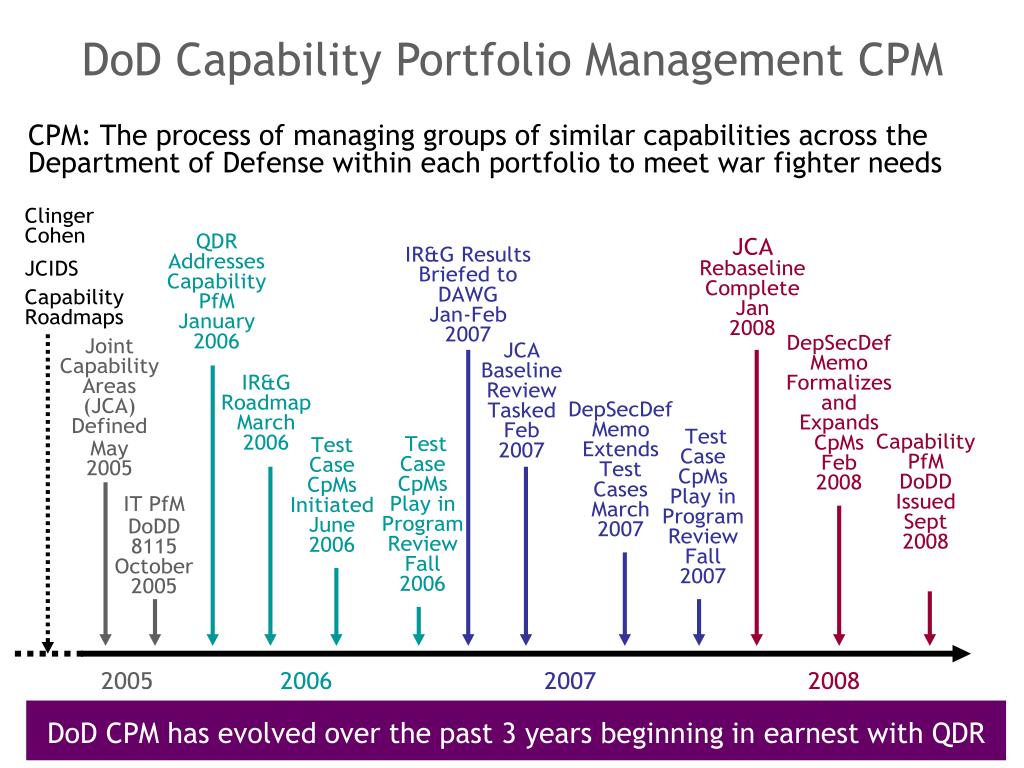 DoD Capability Portfolio Management CPM

CPM: The process of managing groups of similar capabilities across the Department of Defense within each portfolio to meet war fighter needs

Clinger Cohen

JCIDS

Capability Roadmaps

Joint Capability Areas (JCA) Defined May 2005

IT PfM DoDD 8115 October 2005

QDR Addresses Capability PfM January 2006

IR&G Roadmap March 2006

Test Case CpMs Initiated June 2006

Test Case CpMs Play in Program Review Fall 2006

IR&G Results Briefed to DAWG Jan-Feb 2007

JCA Baseline Review Tasked Feb 2007

DepSecDef Memo Extends Test Cases March 2007

Test Case CpMs Play in Program Review Fall 2007

JCA Rebaseline Complete Jan 2008

DepSecDef Memo Formalizes and Expands CpMs Feb 2008

Capability PfM DoDD Issued Sept 2008

2005

2006

2007

2008

DoD CPM has evolved over the past 3 years beginning in earnest with QDR